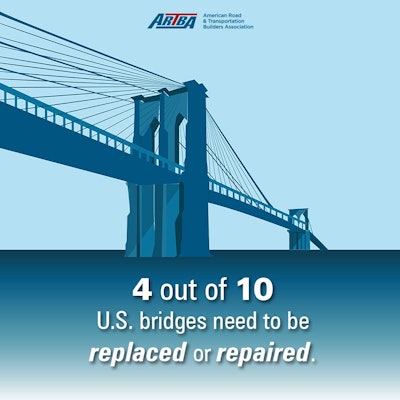 ARTBA American Road & Transportation Builders Association

4 out of 10
U.S. bridges need to be replaced or repaired.